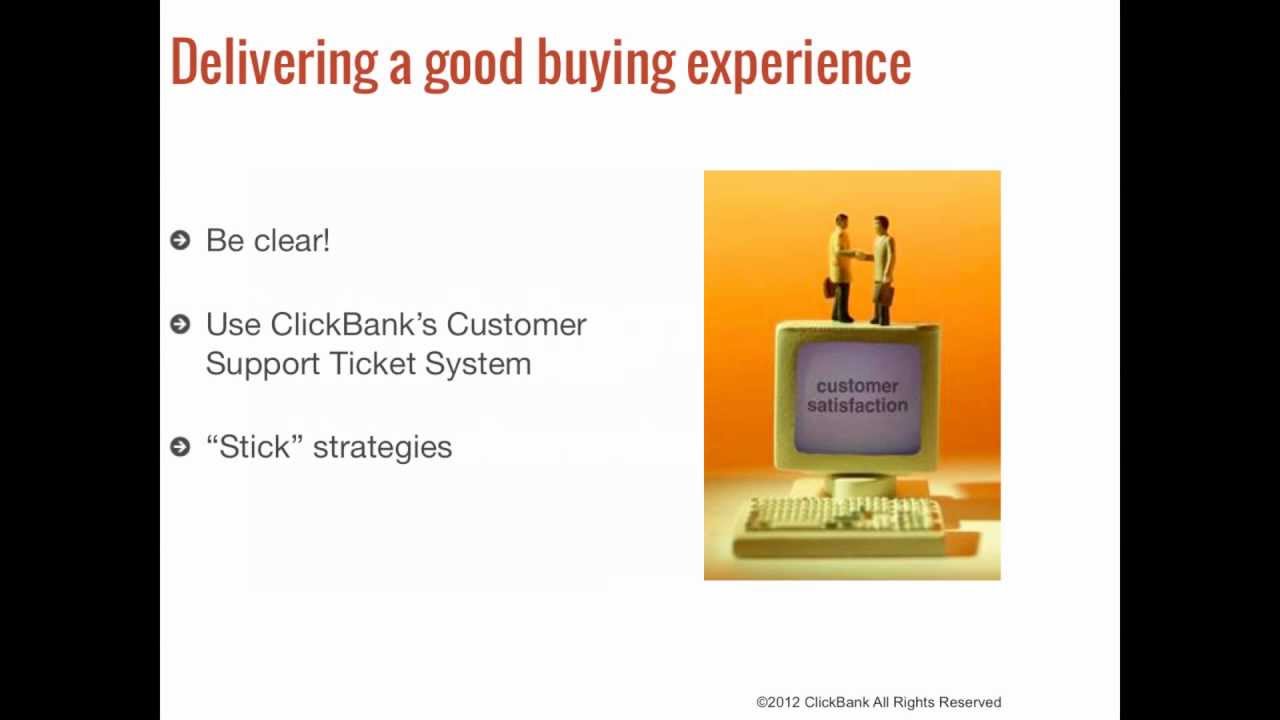 Delivering a good buying experience

Be clear!

Use ClickBank's Customer Support Ticket System

"Stick" strategies

customer satisfaction

©2012 ClickBank All Rights Reserved